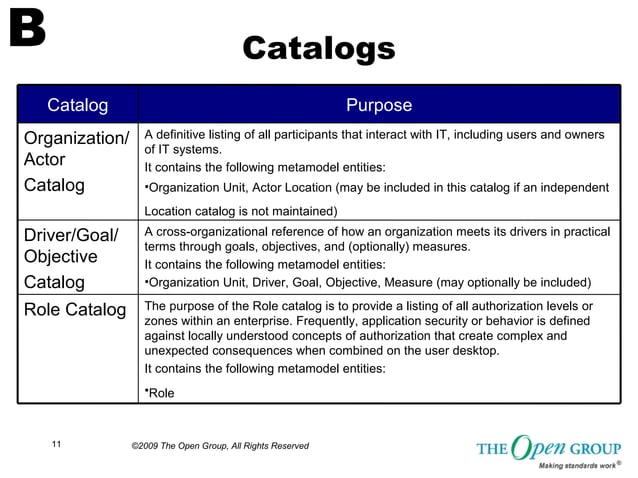 B

Catalogs

| Catalog | Purpose |
|---|---|
| Organization/ Actor Catalog | A definitive listing of all participants that interact with IT, including users and owners of IT systems. It contains the following metamodel entities: •Organization Unit, Actor Location (may be included in this catalog if an independent Location catalog is not maintained) |
| Driver/Goal/ Objective Catalog | A cross-organizational reference of how an organization meets its drivers in practical terms through goals, objectives, and (optionally) measures. It contains the following metamodel entities: •Organization Unit, Driver, Goal, Objective, Measure (may optionally be included) |
| Role Catalog | The purpose of the Role catalog is to provide a listing of all authorization levels or zones within an enterprise. Frequently, application security or behavior is defined against locally understood concepts of authorization that create complex and unexpected consequences when combined on the user desktop. It contains the following metamodel entities: •Role |

11

©2009 The Open Group, All Rights Reserved

THE Open GROUP
Making standards work®